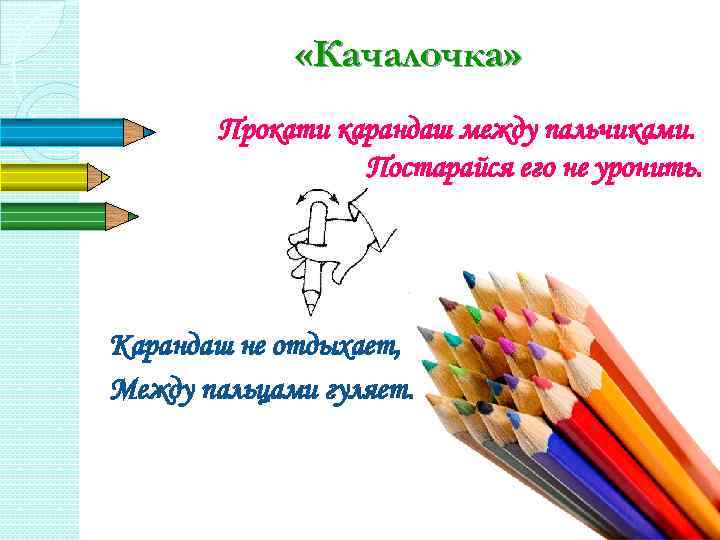 «Качалочка»

Прокати карандаш между пальчиками. Постарайся его не уронить.

Карандаш не отдыхает,
Между пальцами гуляет.